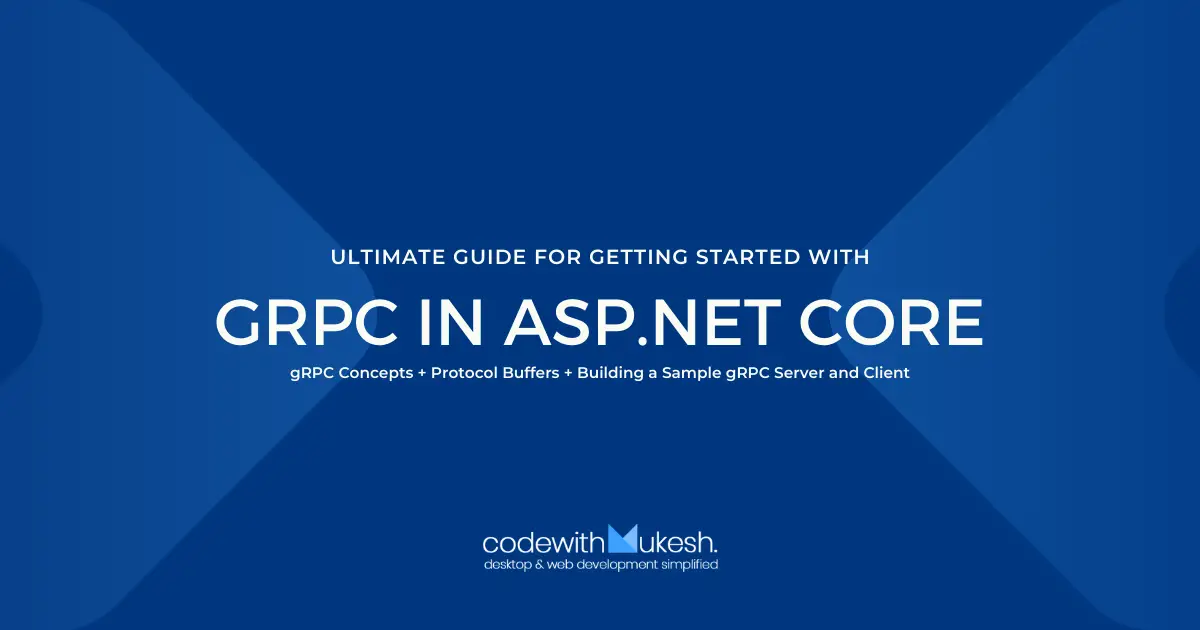 ULTIMATE GUIDE FOR GETTING STARTED WITH

GRPC IN ASP.NET CORE

gRPC Concepts + Protocol Buffers + Building a Sample gRPC Server and Client

codewithMukesh.
desktop & web development simplified